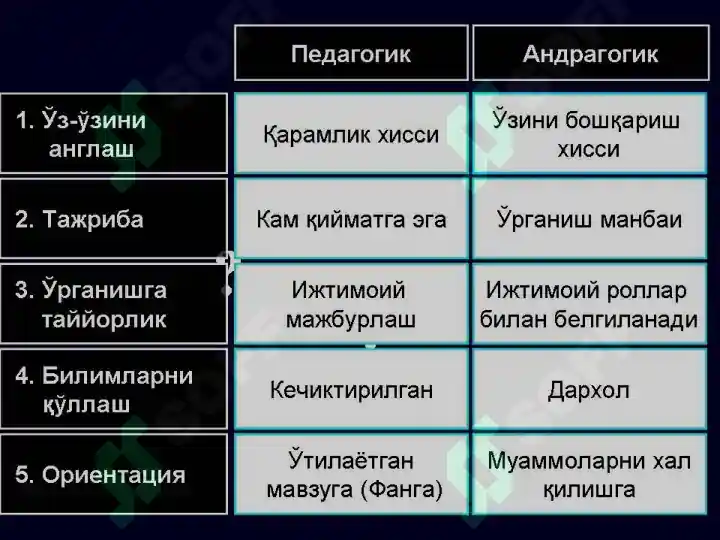 | | Педагогик | Андрагогик |
|---|---|---|
| 1. Ўз-ўзини англаш | Қарамлик хисси | Ўзини бошқариш хисси |
| 2. Тажриба | Кам қийматга эга | Ўрганиш манбаи |
| 3. Ўрганишга таййорлик | Ижтимоий мажбурлаш | Ижтимоий роллар билан белгиланади |
| 4. Билимларни қўллаш | Кечиктирилган | Дархол |
| 5. Ориентация | Ўтилаётган мавзуга (Фанга) | Муаммоларни хал қилишга |